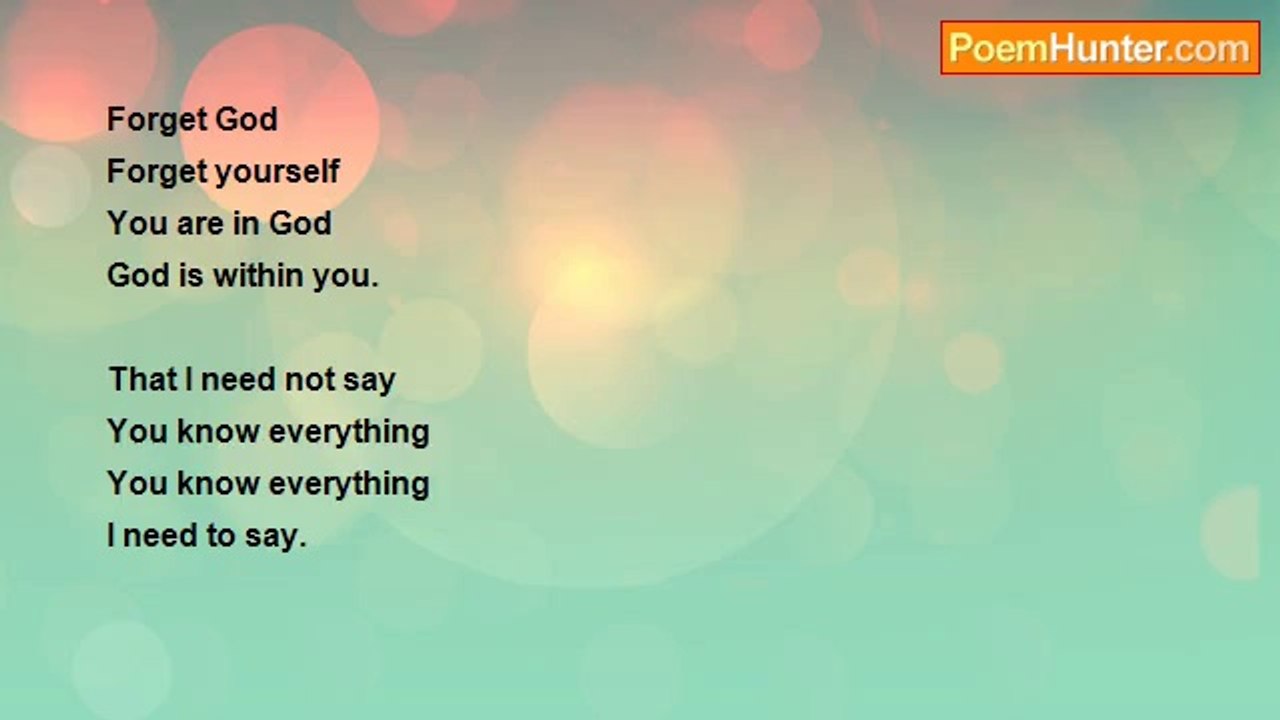 PoemHunter.com

Forget God
Forget yourself
You are in God
God is within you.

That I need not say
You know everything
You know everything
I need to say.